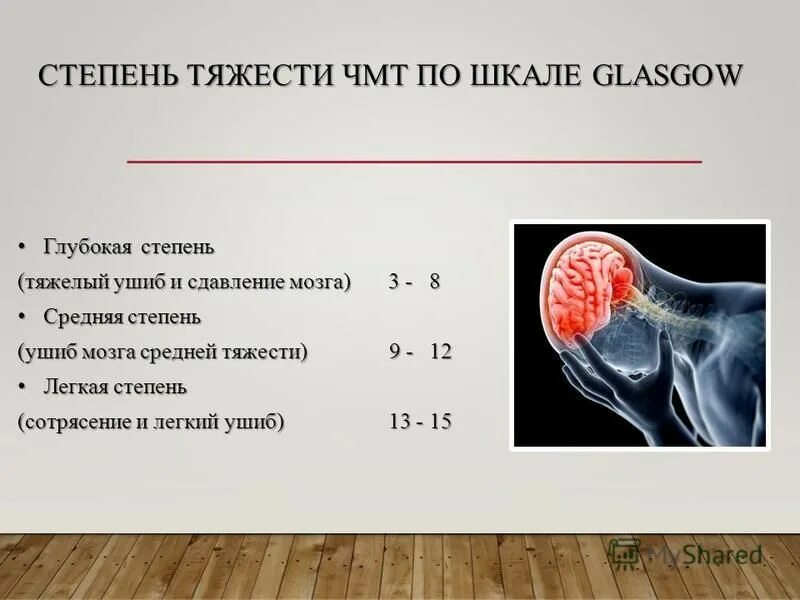 СТЕПЕНЬ ТЯЖЕСТИ ЧМТ ПО ШКАЛЕ GLASGOW

• Глубокая степень
(тяжелый ушиб и сдавление мозга) 3 - 8
• Средняя степень
(ушиб мозга средней тяжести) 9 - 12
• Легкая степень
(сотрясение и легкий ушиб) 13 - 15

MyShared